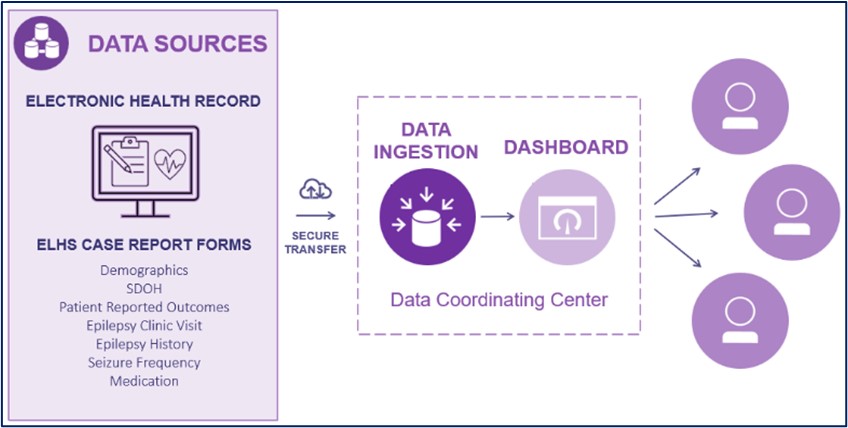 DATA SOURCES

ELECTRONIC HEALTH RECORD

ELHS CASE REPORT FORMS

Demographics
SDOH
Patient Reported Outcomes
Epilepsy Clinic Visit
Epilepsy History
Seizure Frequency
Medication

SECURE TRANSFER

DATA INGESTION

DASHBOARD

Data Coordinating Center